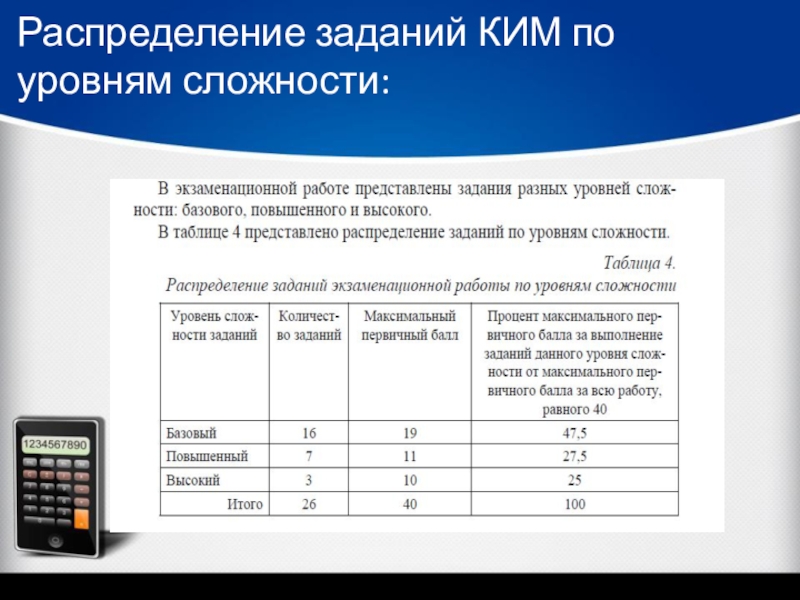 Распределение заданий КИМ по уровням сложности:

В экзаменационной работе представлены задания разных уровней сложности: базового, повышенного и высокого.

В таблице 4 представлено распределение заданий по уровням сложности.

Таблица 4.

Распределение заданий экзаменационной работы по уровням сложности

| Уровень сложности заданий | Количество заданий | Максимальный первичный балл | Процент максимального первичного балла за выполнение заданий данного уровня сложности от максимального первичного балла за всю работу, равного 40 |
|---|---|---|---|
| Базовый | 16 | 19 | 47,5 |
| Повышенный | 7 | 11 | 27,5 |
| Высокий | 3 | 10 | 25 |
| Итого | 26 | 40 | 100 |

1234567890